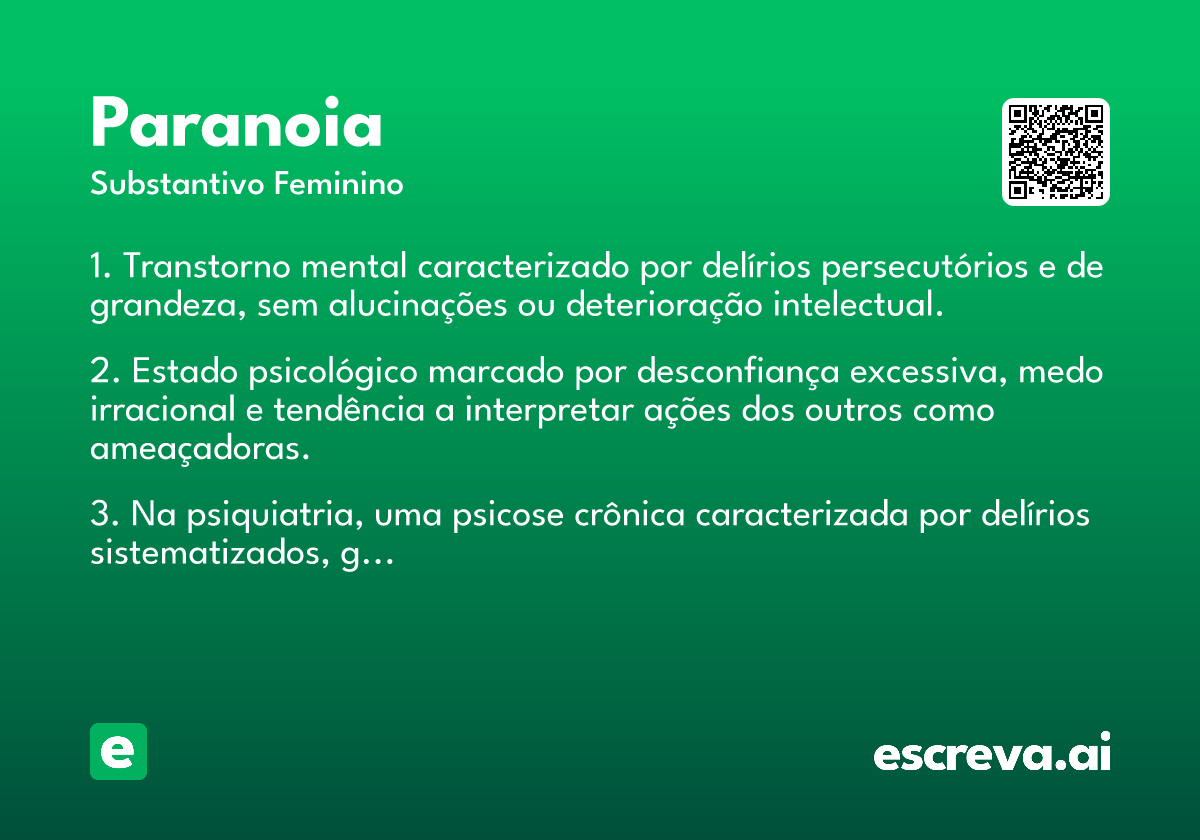 Paranoia
Substantivo Feminino

1. Transtorno mental caracterizado por delírios persecutórios e de grandeza, sem alucinações ou deterioração intelectual.

2. Estado psicológico marcado por desconfiança excessiva, medo irracional e tendência a interpretar ações dos outros como ameaçadoras.

3. Na psiquiatria, uma psicose crônica caracterizada por delírios sistematizados, g...

e

escreva.ai